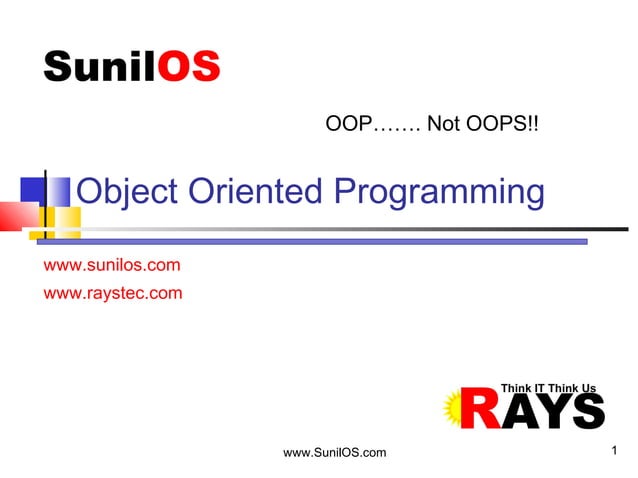 SunilOS

OOP……. Not OOPS!!

Object Oriented Programming

www.sunilos.com
www.raystec.com

Think IT Think Us
RAYS

www.SunilOS.com

1